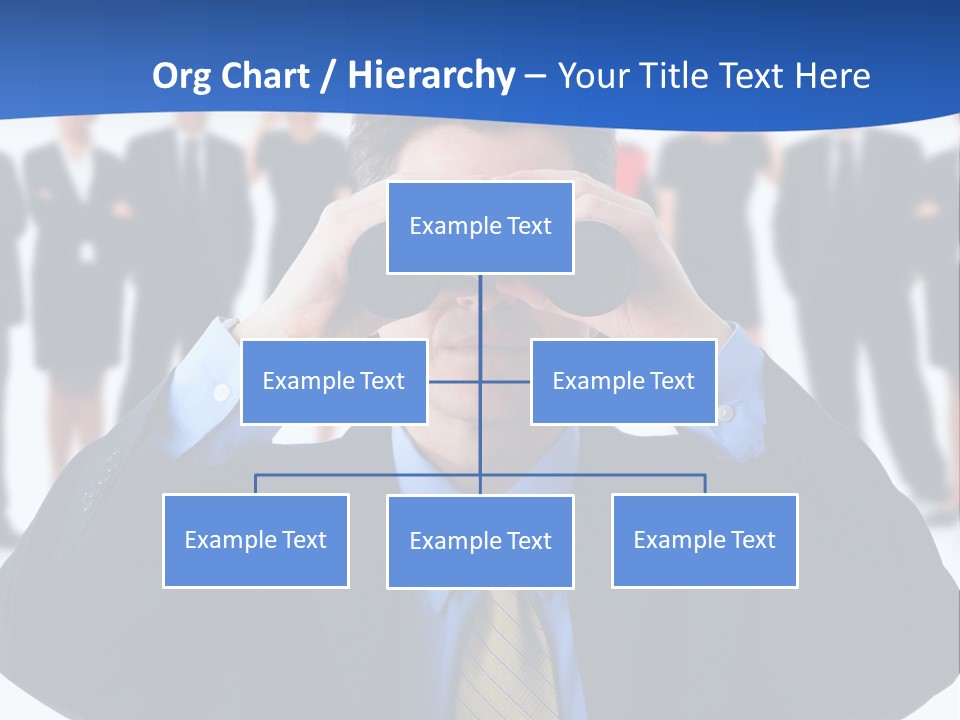 Org Chart / Hierarchy – Your Title Text Here

Example Text

Example Text

Example Text

Example Text

Example Text

Example Text